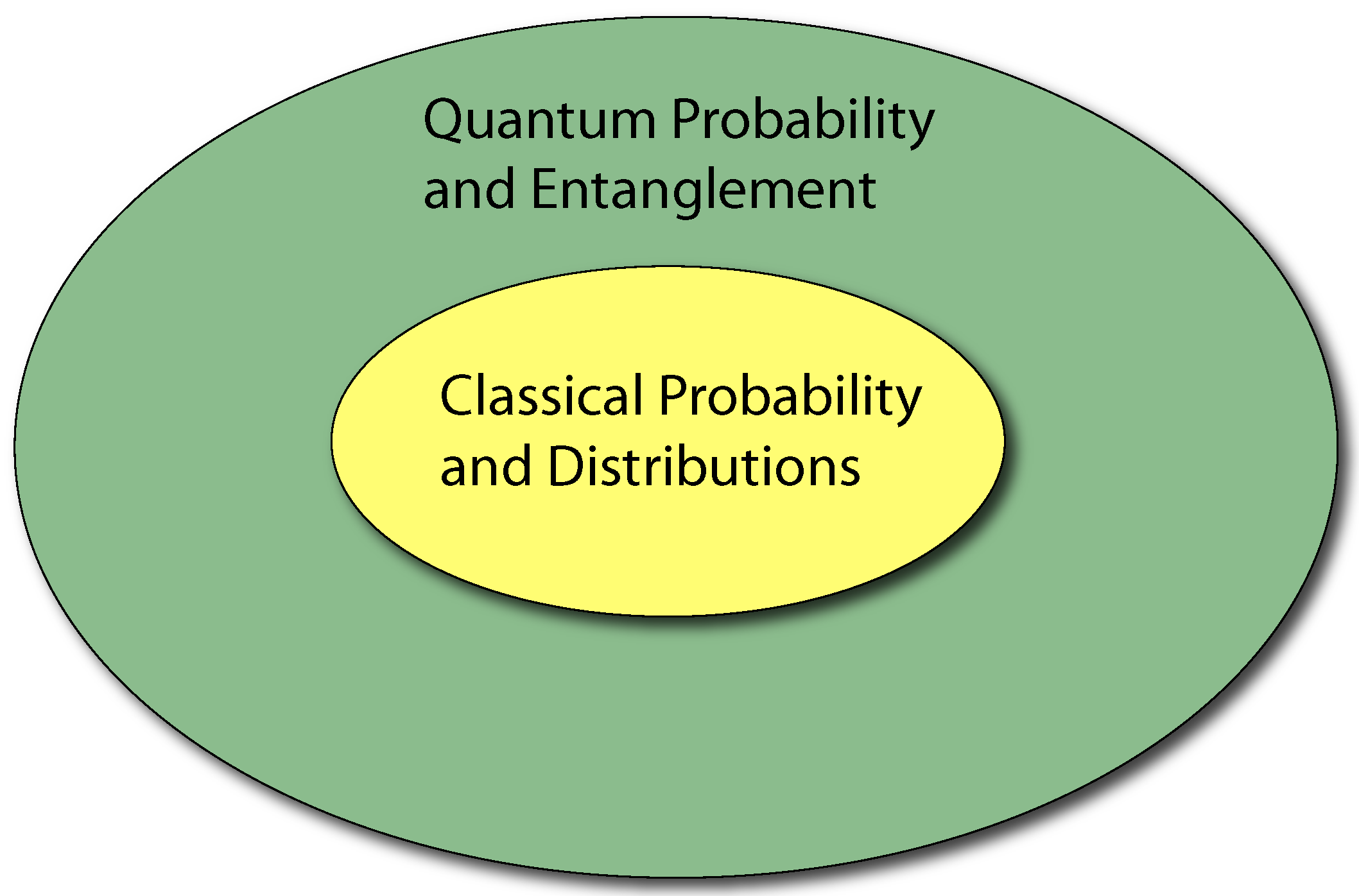 Quantum Probability and Entanglement

Classical Probability and Distributions